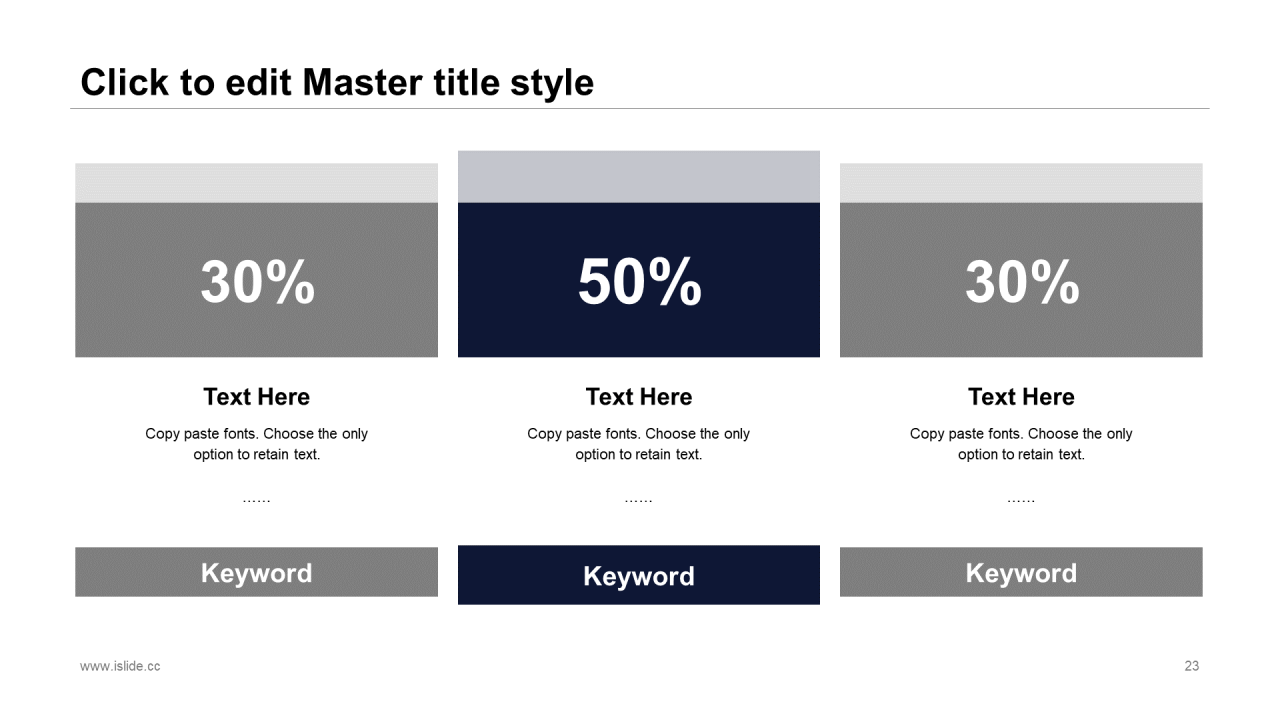 Click to edit Master title style

30%

Text Here

Copy paste fonts. Choose the only option to retain text.

……

Keyword

50%

Text Here

Copy paste fonts. Choose the only option to retain text.

……

Keyword

30%

Text Here

Copy paste fonts. Choose the only option to retain text.

……

Keyword

www.islide.cc

23